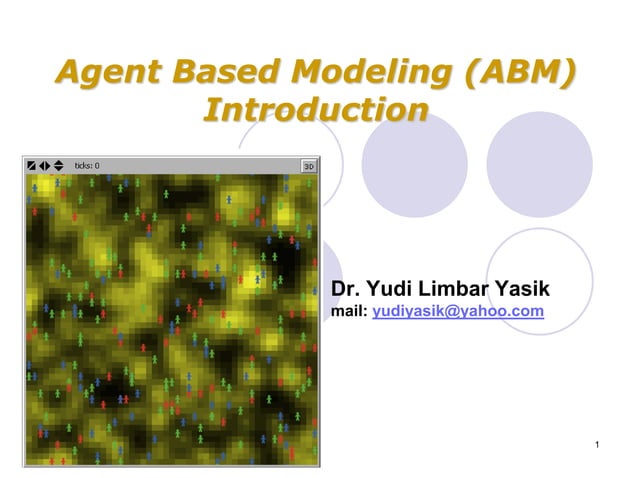 Agent Based Modeling (ABM) Introduction

ticks: 0

3D

Dr. Yudi Limbar Yasik

mail: yudiyasik@yahoo.com

1